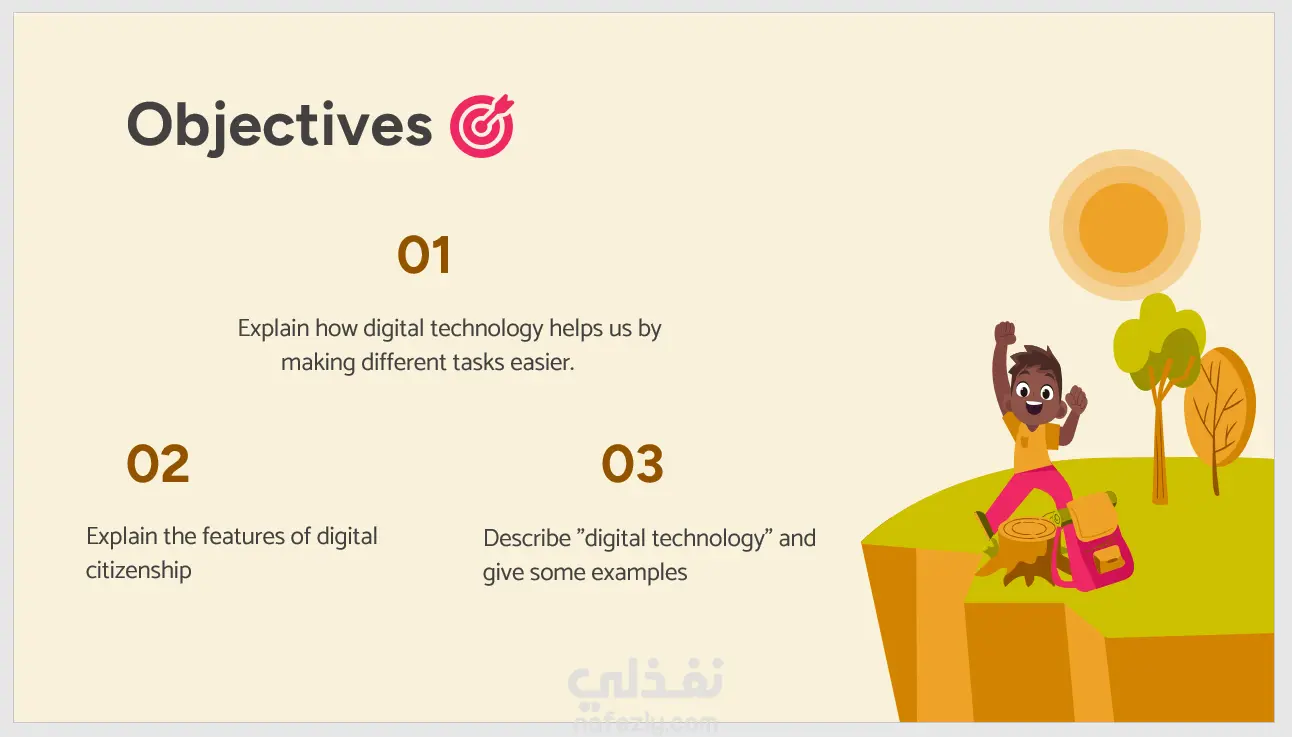 Objectives

01

Explain how digital technology helps us by making different tasks easier.

02

Explain the features of digital citizenship

03

Describe ”digital technology” and give some examples

نفذلي
nafezly.com